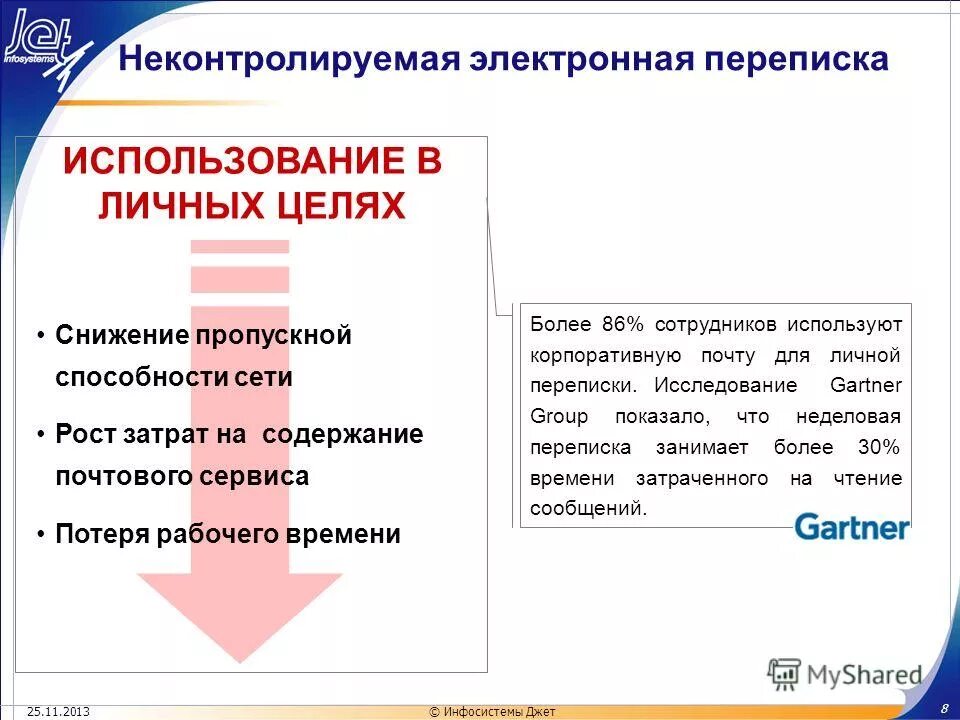 Jet infosystems

Неконтролируемая электронная переписка

ИСПОЛЬЗОВАНИЕ В ЛИЧНЫХ ЦЕЛЯХ

• Снижение пропускной способности сети

• Рост затрат на содержание почтового сервиса

• Потеря рабочего времени

Более 86% сотрудников используют корпоративную почту для личной переписки. Исследование Gartner Group показало, что неделовая переписка занимает более 30% времени затраченного на чтение сообщений.

Gartner

MyShared

25.11.2013

© Инфосистемы Джет

8